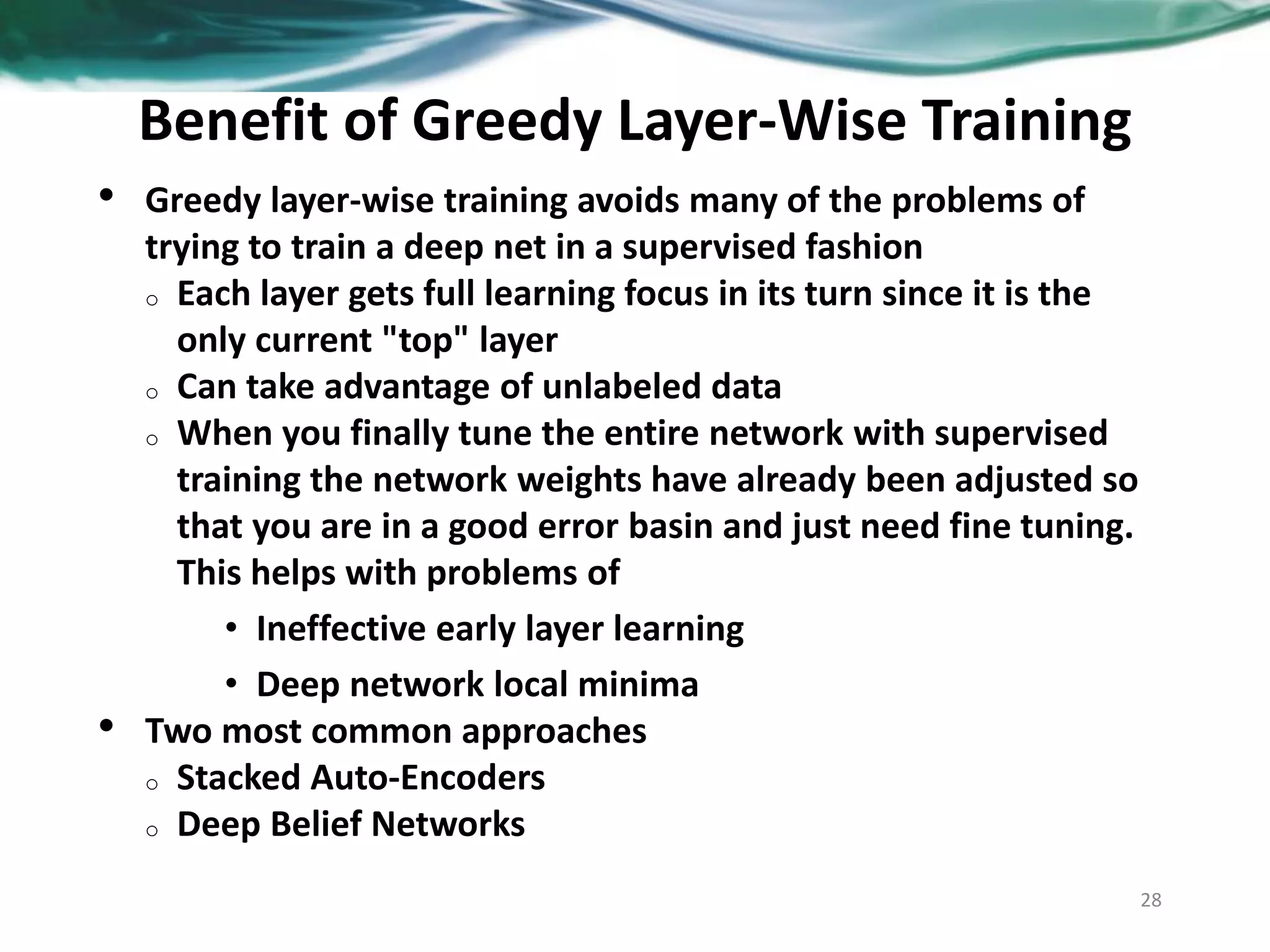 Benefit of Greedy Layer-Wise Training

• Greedy layer-wise training avoids many of the problems of trying to train a deep net in a supervised fashion
  o Each layer gets full learning focus in its turn since it is the only current "top" layer
  o Can take advantage of unlabeled data
  o When you finally tune the entire network with supervised training the network weights have already been adjusted so that you are in a good error basin and just need fine tuning. This helps with problems of
    • Ineffective early layer learning
    • Deep network local minima
• Two most common approaches
  o Stacked Auto-Encoders
  o Deep Belief Networks

28